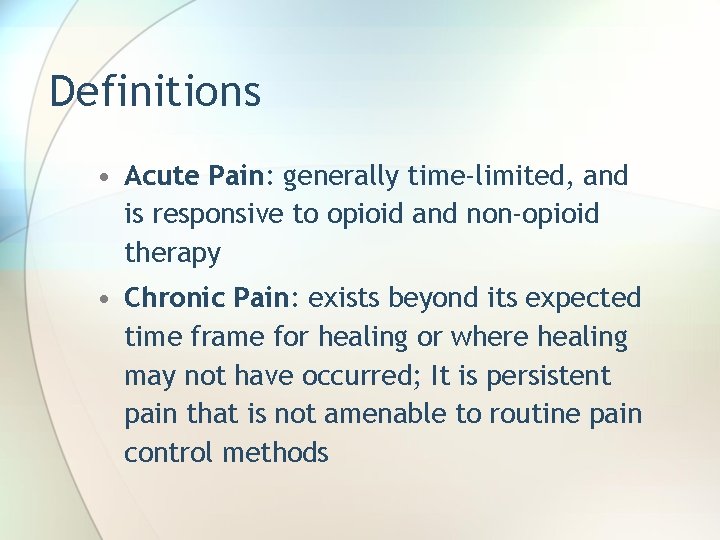 Definitions

• Acute Pain: generally time-limited, and is responsive to opioid and non-opioid therapy

• Chronic Pain: exists beyond its expected time frame for healing or where healing may not have occurred; It is persistent pain that is not amenable to routine pain control methods